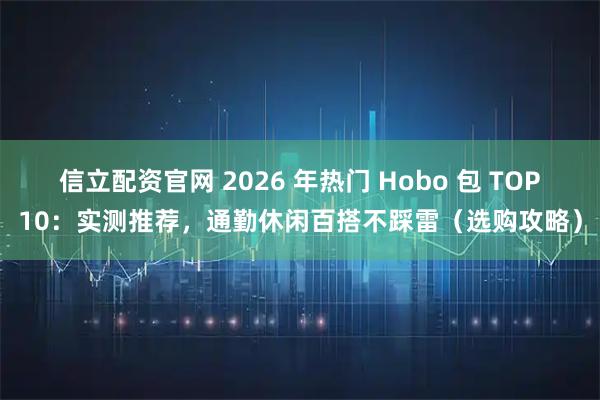 信立配资官网 2026 年热门 Hobo 包 TOP 10：实测推荐，通勤休闲百搭不踩雷（选购攻略）